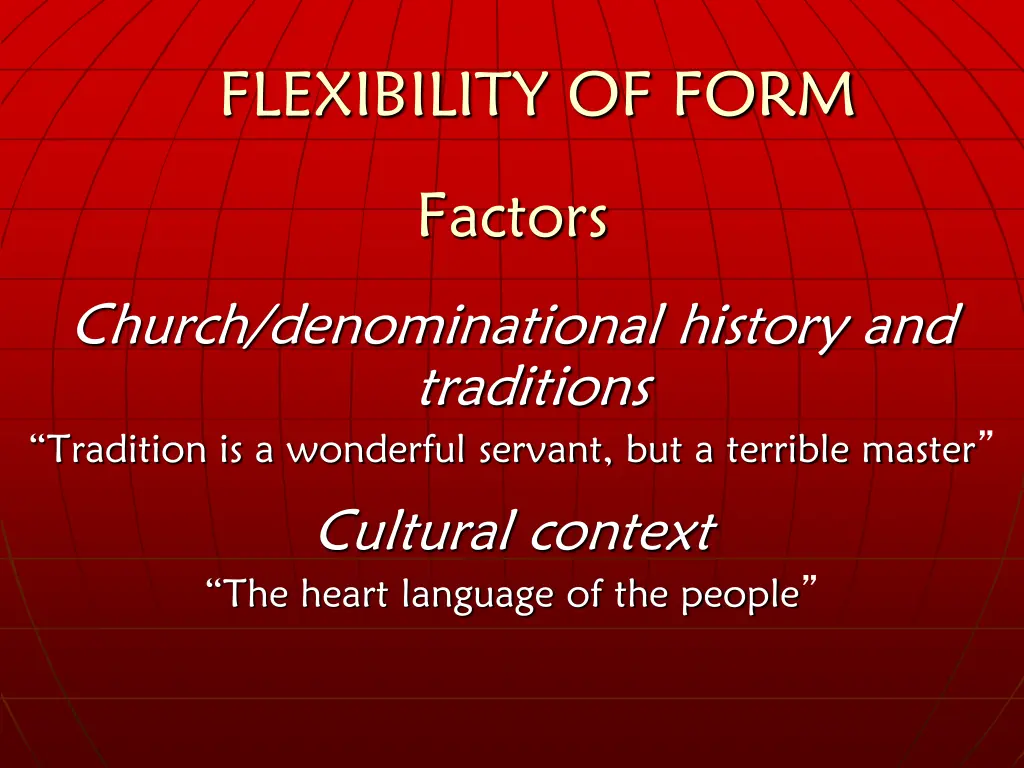 FLEXIBILITY OF FORM

Factors

Church/denominational history and traditions

“Tradition is a wonderful servant, but a terrible master”

Cultural context

“The heart language of the people”